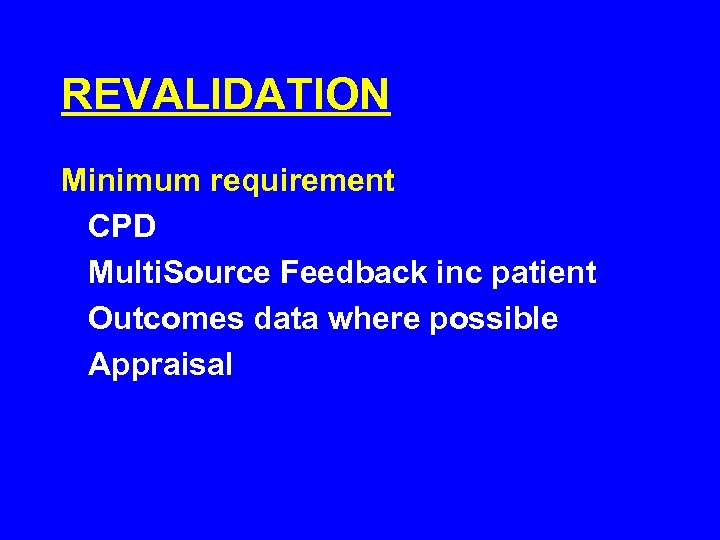 REVALIDATION

Minimum requirement

CPD

MultiSource Feedback inc patient

Outcomes data where possible

Appraisal